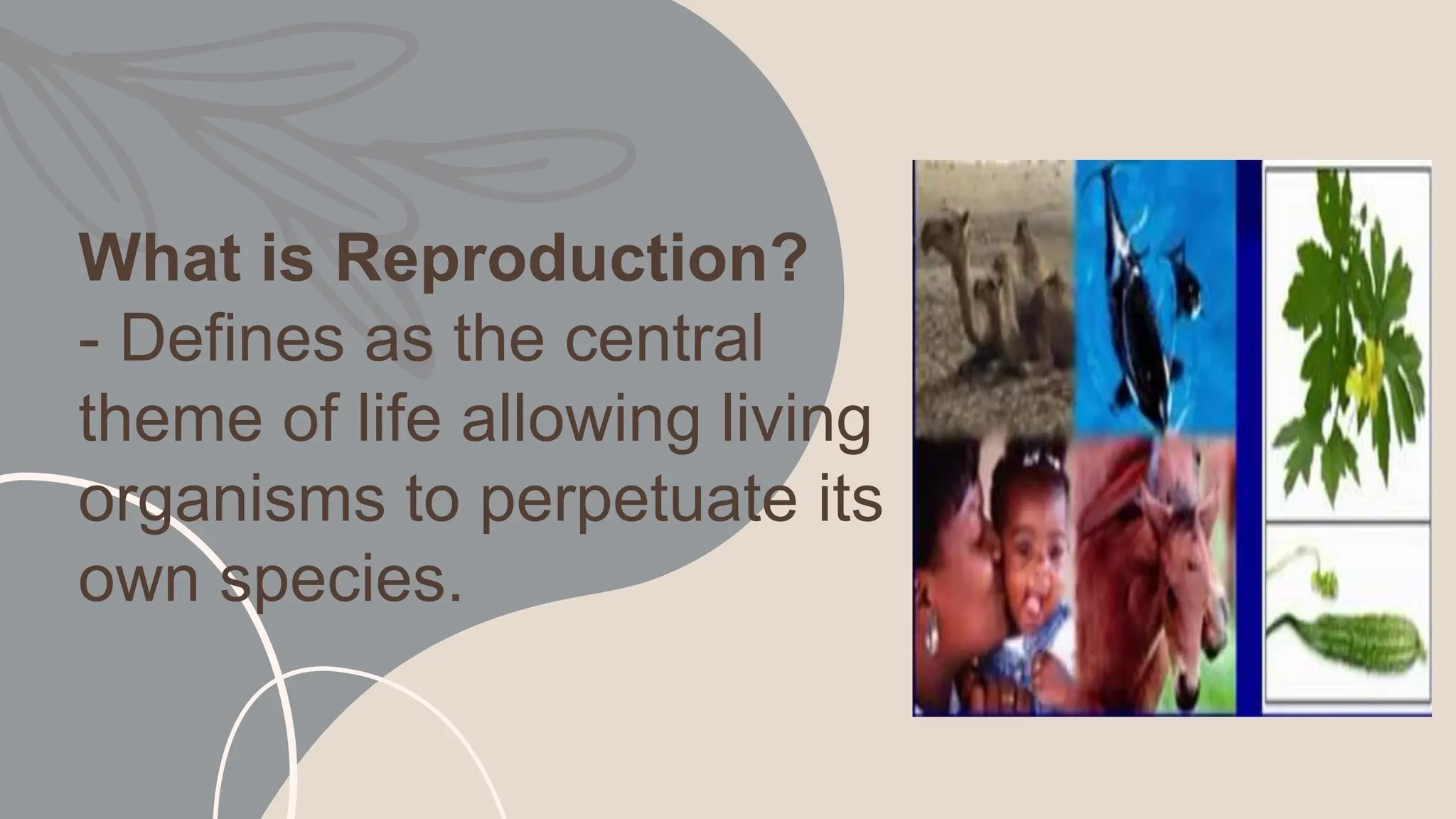 What is Reproduction?
- Defines as the central theme of life allowing living organisms to perpetuate its own species.